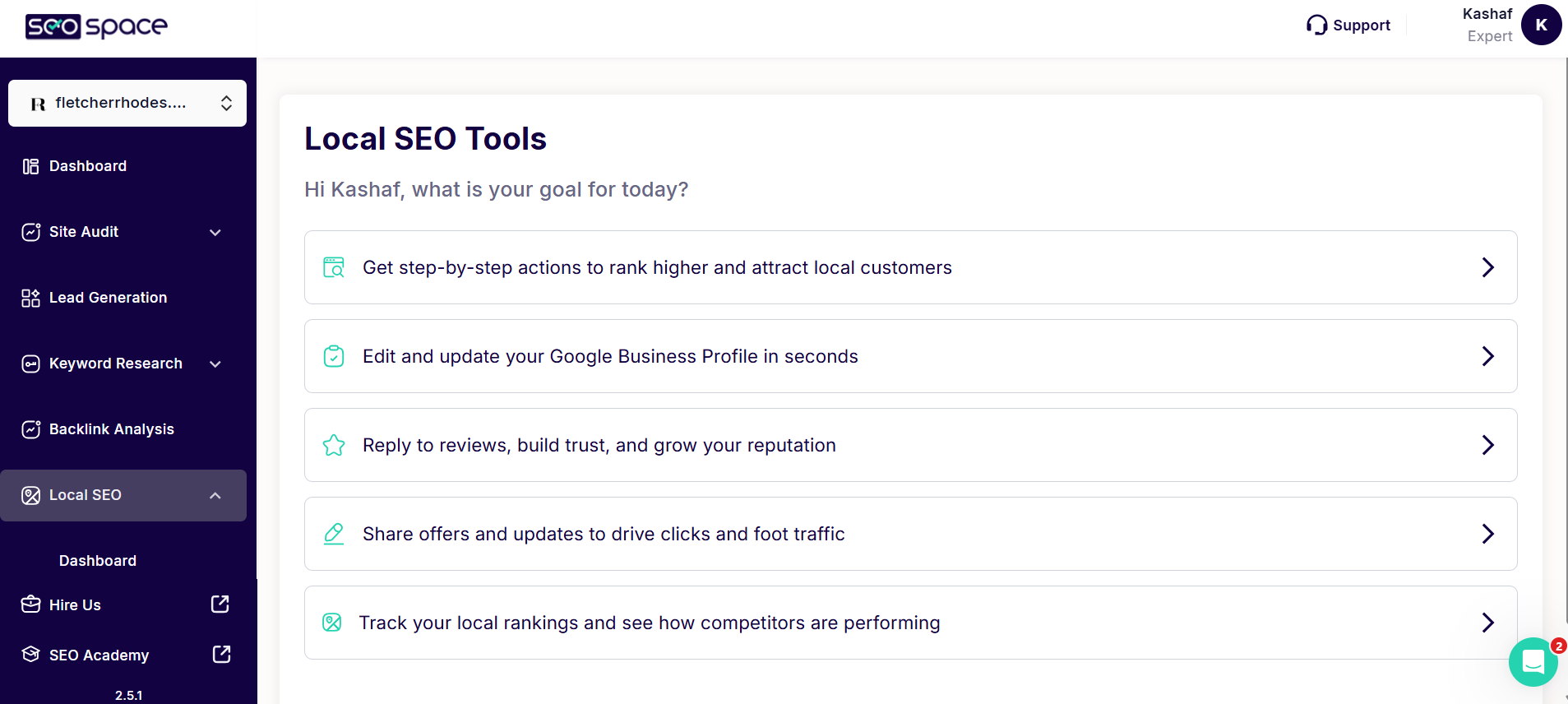 seo space

Support

Kashaf
Expert
K

R fletcherrhodes....

Dashboard

Site Audit

Lead Generation

Keyword Research

Backlink Analysis

Local SEO

Dashboard

Hire Us

SEO Academy

2.5.1

Local SEO Tools

Hi Kashaf, what is your goal for today?

Get step-by-step actions to rank higher and attract local customers

Edit and update your Google Business Profile in seconds

Reply to reviews, build trust, and grow your reputation

Share offers and updates to drive clicks and foot traffic

Track your local rankings and see how competitors are performing

2